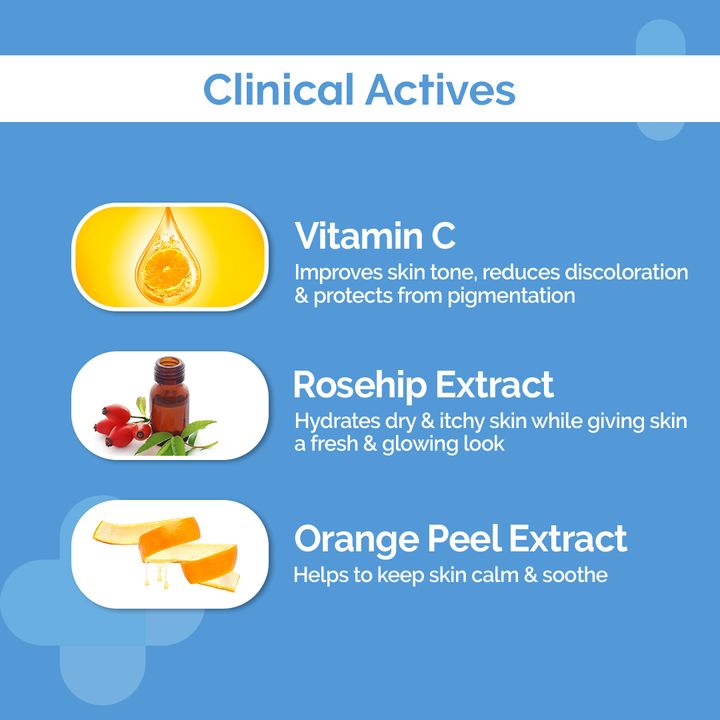 Clinical Actives

Vitamin C
Improves skin tone, reduces discoloration & protects from pigmentation

Rosehip Extract
Hydrates dry & itchy skin while giving skin a fresh & glowing look

Orange Peel Extract
Helps to keep skin calm & soothe